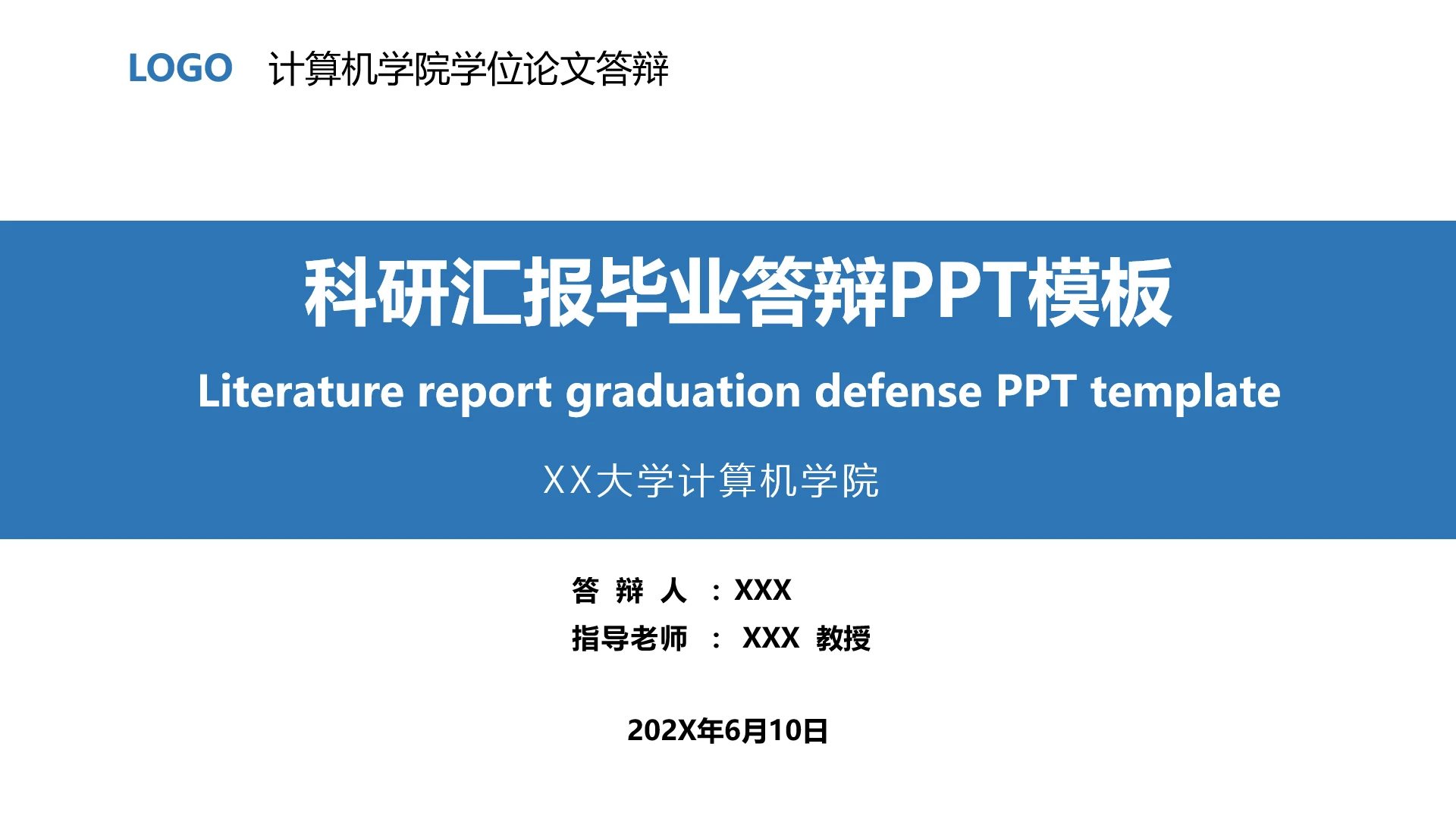 LOGO 计算机学院学位论文答辩

科研汇报毕业答辩PPT模板

Literature report graduation defense PPT template

XX大学计算机学院

答 辩 人 ：XXX

指导老师 ： XXX 教授

202X年6月10日